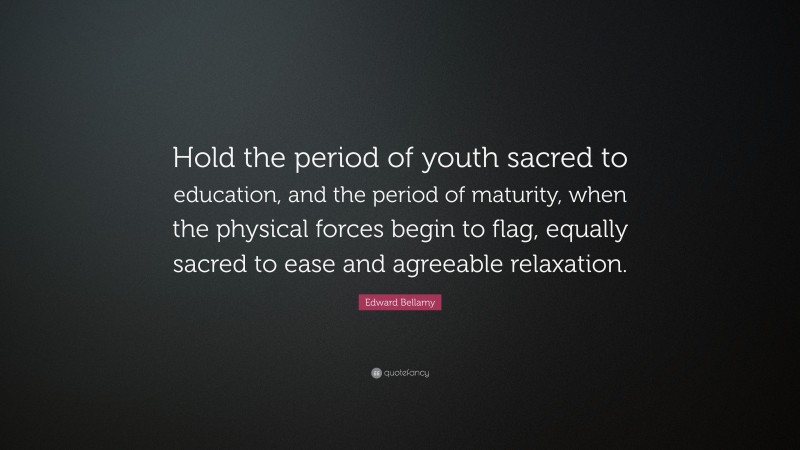 Hold the period of youth sacred to education, and the period of maturity, when the physical forces begin to flag, equally sacred to ease and agreeable relaxation.

Edward Bellamy

quotefancy